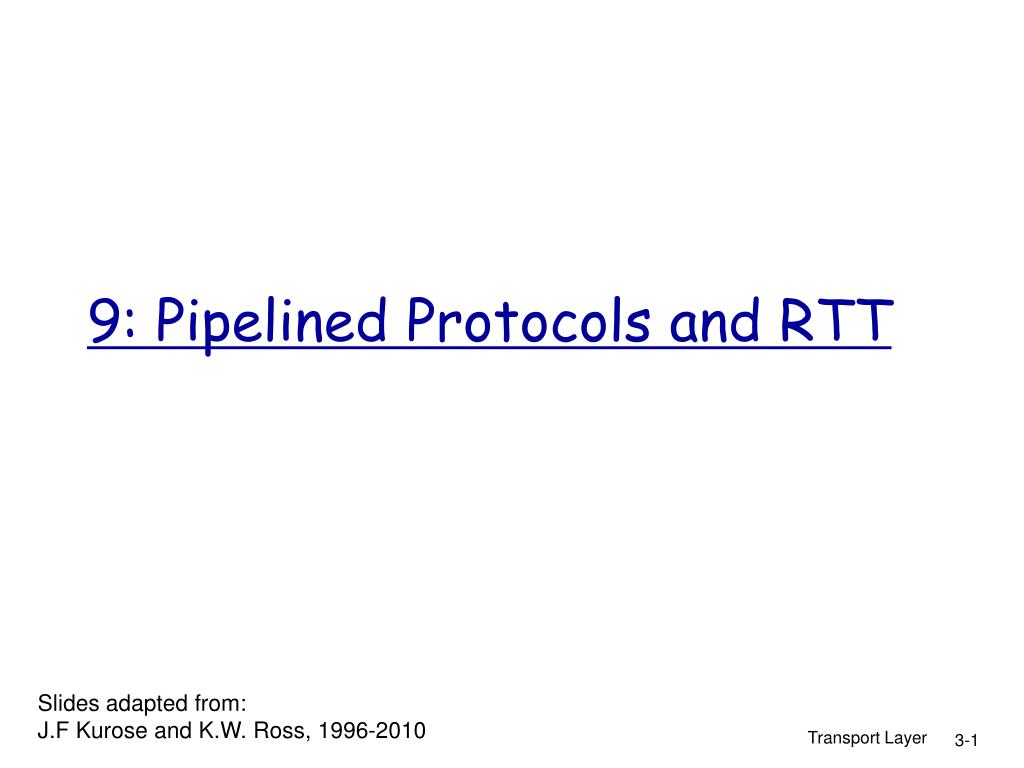 9: Pipelined Protocols and RTT

Slides adapted from:
J.F Kurose and K.W. Ross, 1996-2010

Transport Layer

3-1